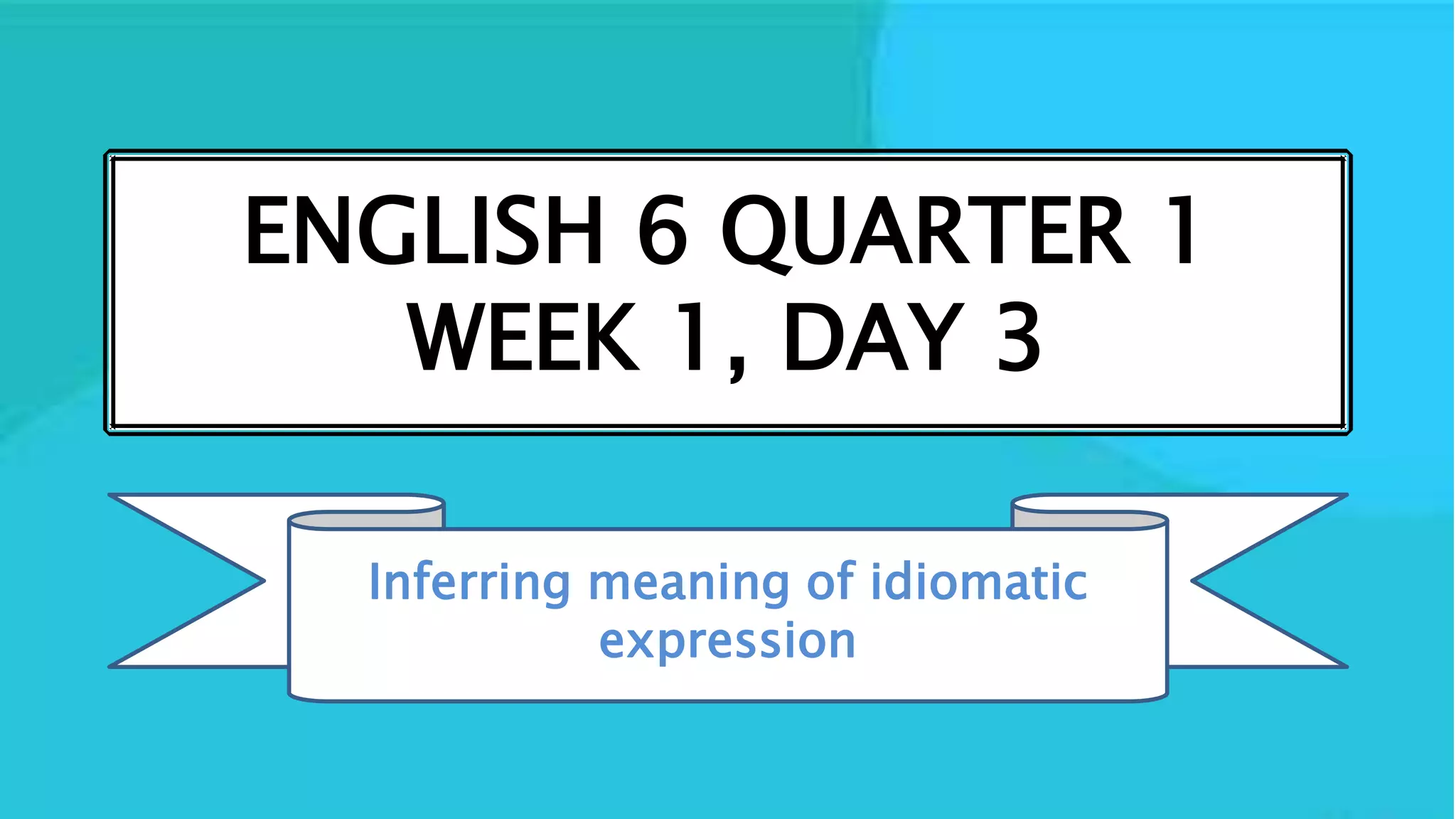 ENGLISH 6 QUARTER 1
WEEK 1, DAY 3

Inferring meaning of idiomatic expression